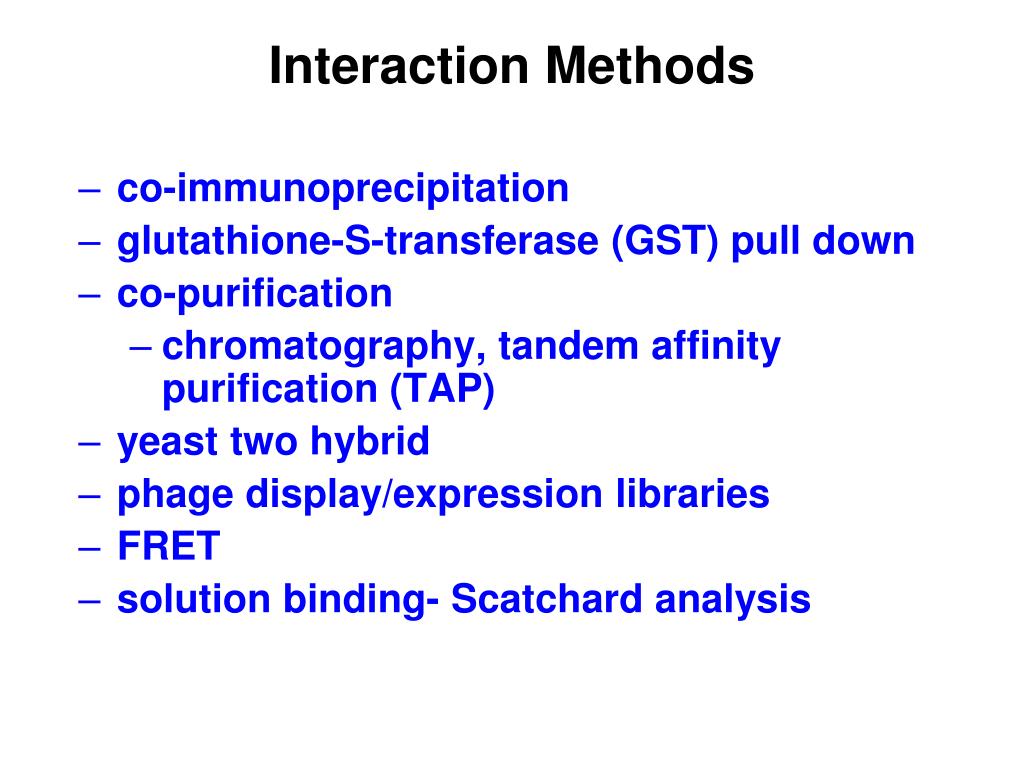 Interaction Methods

– co-immunoprecipitation
– glutathione-S-transferase (GST) pull down
– co-purification
  – chromatography, tandem affinity purification (TAP)
– yeast two hybrid
– phage display/expression libraries
– FRET
– solution binding- Scatchard analysis